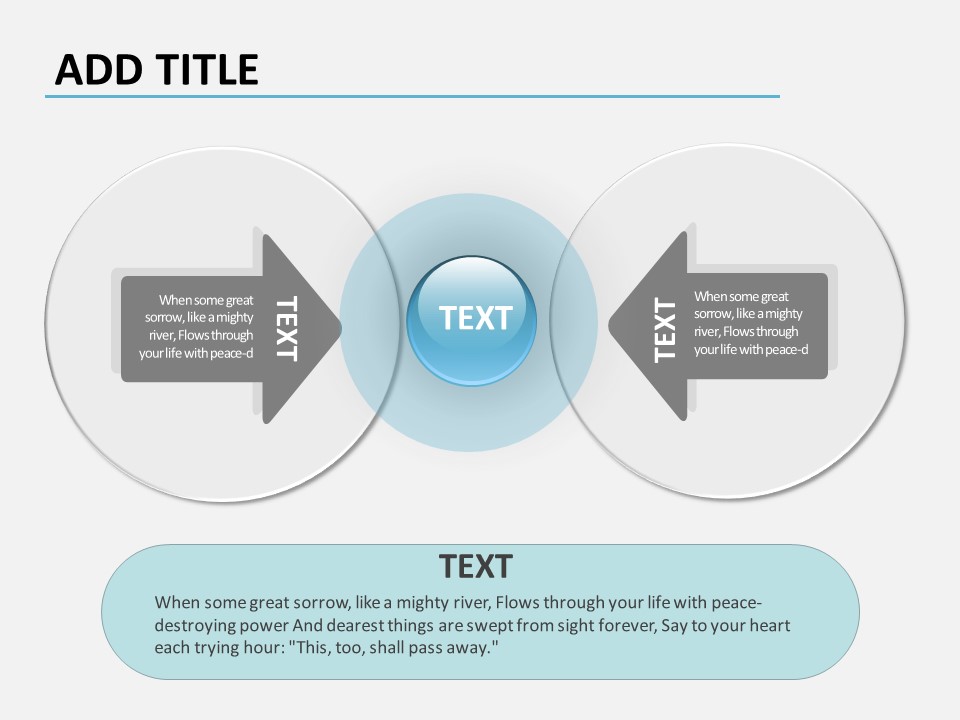 ADD TITLE

When some great sorrow, like a mighty river, Flows through your life with peace-d

TEXT

TEXT

TEXT

When some great sorrow, like a mighty river, Flows through your life with peace-d

TEXT

When some great sorrow, like a mighty river, Flows through your life with peace-destroying power And dearest things are swept from sight forever, Say to your heart each trying hour: "This, too, shall pass away."